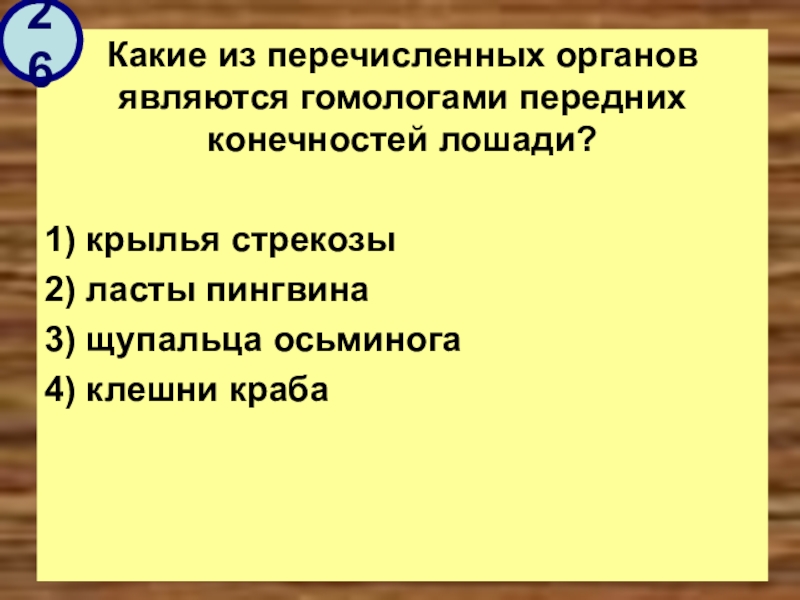 26

Какие из перечисленных органов являются гомологами передних конечностей лошади?

1) крылья стрекозы
2) ласты пингвина
3) щупальца осьминога
4) клешни краба